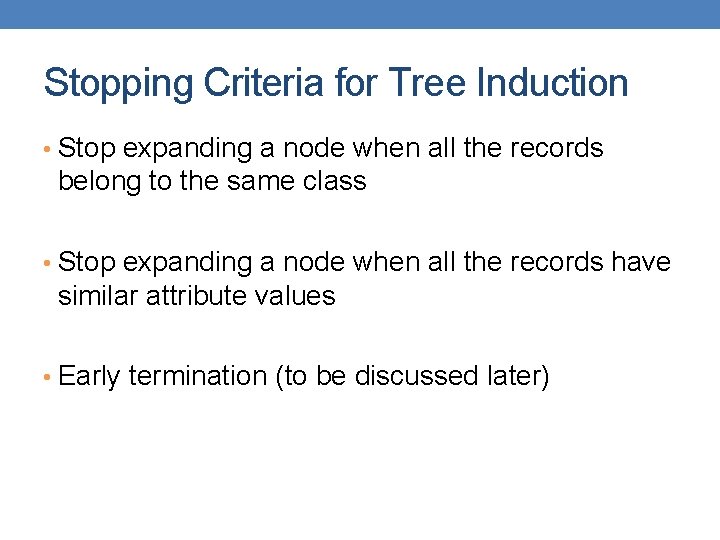 Stopping Criteria for Tree Induction

• Stop expanding a node when all the records belong to the same class

• Stop expanding a node when all the records have similar attribute values

• Early termination (to be discussed later)